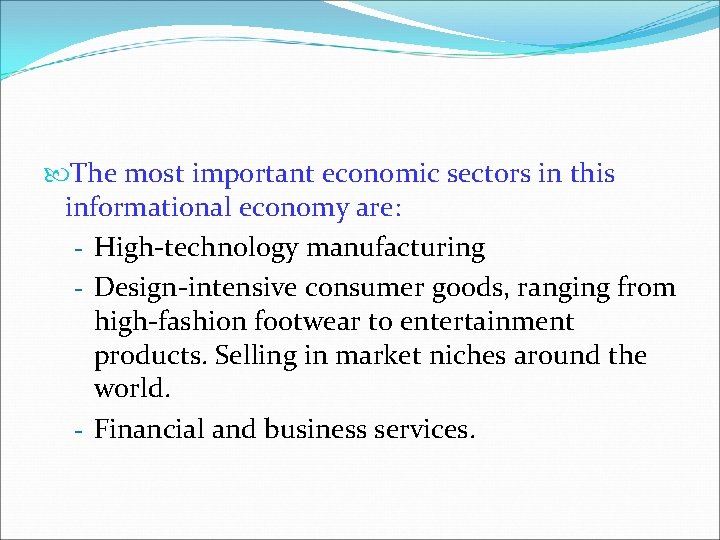 The most important economic sectors in this informational economy are:

- High-technology manufacturing
- Design-intensive consumer goods, ranging from high-fashion footwear to entertainment products. Selling in market niches around the world.
- Financial and business services.